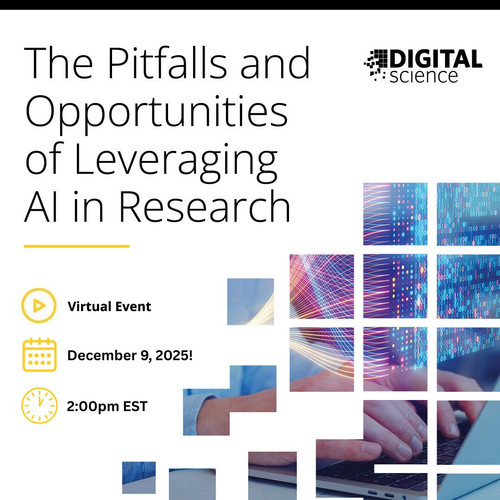 The Pitfalls and Opportunities of Leveraging AI in Research

DIGITAL science

Virtual Event

December 9, 2025!

2:00pm EST